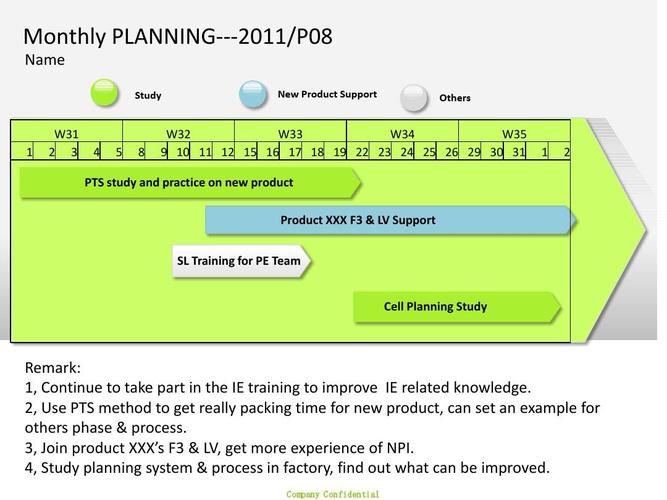 Monthly PLANNING---2011/P08
Name

Study
New Product Support
Others

| W31 | | | | | W32 | | | | | W33 | | | | | W34 | | | | | W35 | | | | |
|---|---|---|---|---|---|---|---|---|---|---|---|---|---|---|---|---|---|---|---|---|---|---|---|---|
| 1 | 2 | 3 | 4 | 5 | 8 | 9 | 10 | 11 | 12 | 15 | 16 | 17 | 18 | 19 | 22 | 23 | 24 | 25 | 26 | 29 | 30 | 31 | 1 | 2 |

PTS study and practice on new product
Product XXX F3 & LV Support
SL Training for PE Team
Cell Planning Study

Remark:
1, Continue to take part in the IE training to improve IE related knowledge.
2, Use PTS method to get really packing time for new product, can set an example for others phase & process.
3, Join product XXX's F3 & LV, get more experience of NPI.
4, Study planning system & process in factory, find out what can be improved.

Company Confidential